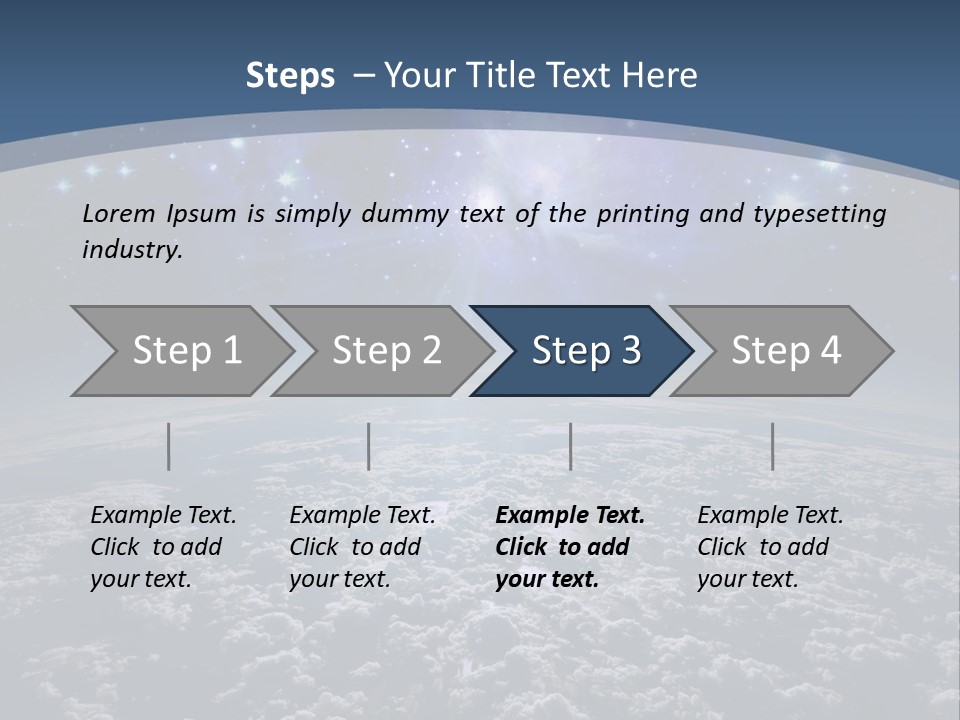 Steps – Your Title Text Here

Lorem Ipsum is simply dummy text of the printing and typesetting industry.

Step 1

Step 2

Step 3

Step 4

Example Text. Click to add your text.

Example Text. Click to add your text.

Example Text. Click to add your text.

Example Text. Click to add your text.